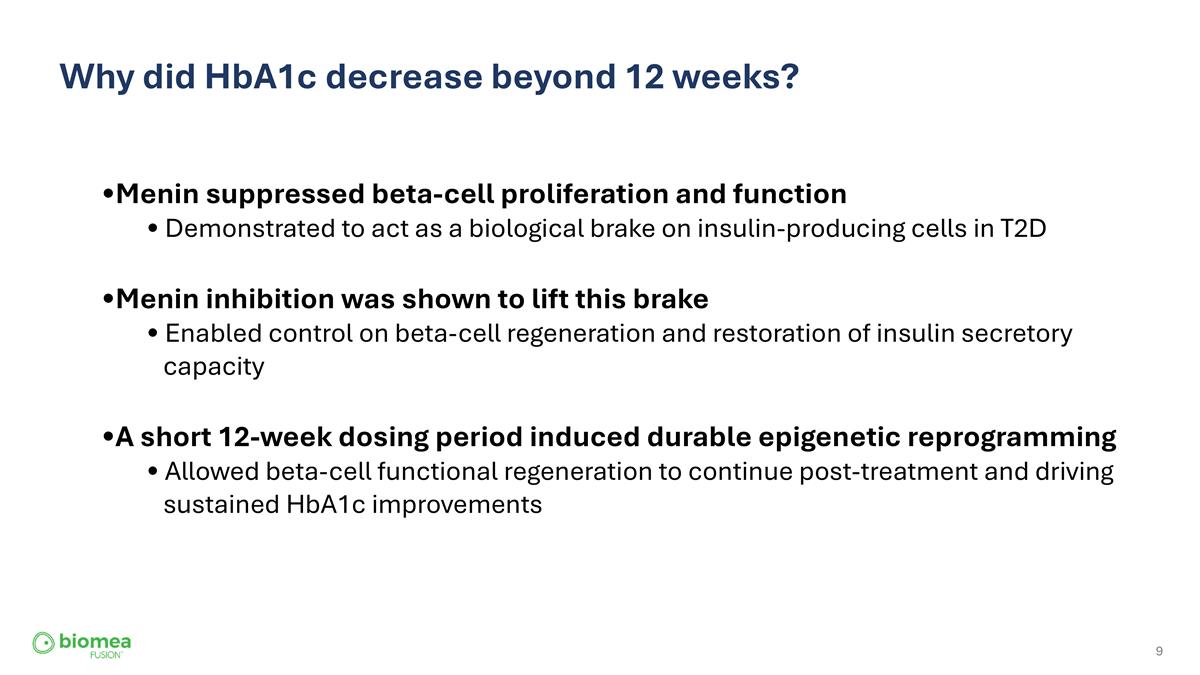 Why did HbA1c decrease beyond 12 weeks?

•Menin suppressed beta-cell proliferation and function
• Demonstrated to act as a biological brake on insulin-producing cells in T2D

•Menin inhibition was shown to lift this brake
• Enabled control on beta-cell regeneration and restoration of insulin secretory capacity

•A short 12-week dosing period induced durable epigenetic reprogramming
• Allowed beta-cell functional regeneration to continue post-treatment and driving sustained HbA1c improvements

biomea FUSION

9